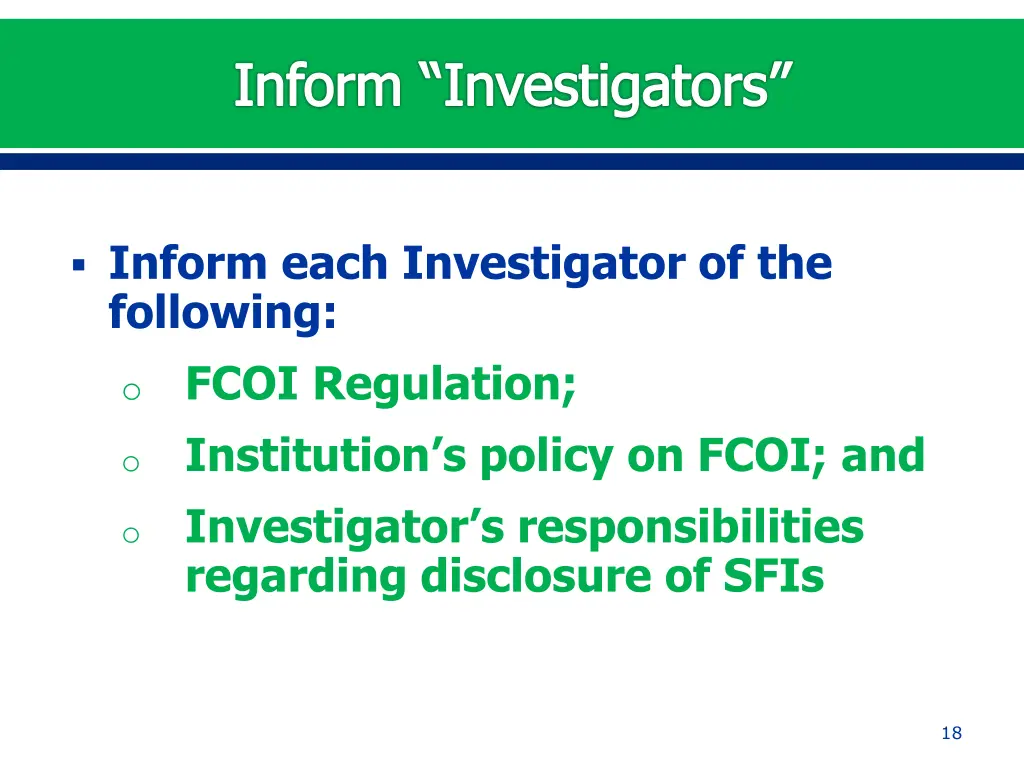 Inform “Investigators”

▪ Inform each Investigator of the following:

○ FCOI Regulation;

○ Institution’s policy on FCOI; and

○ Investigator’s responsibilities regarding disclosure of SFIs

18